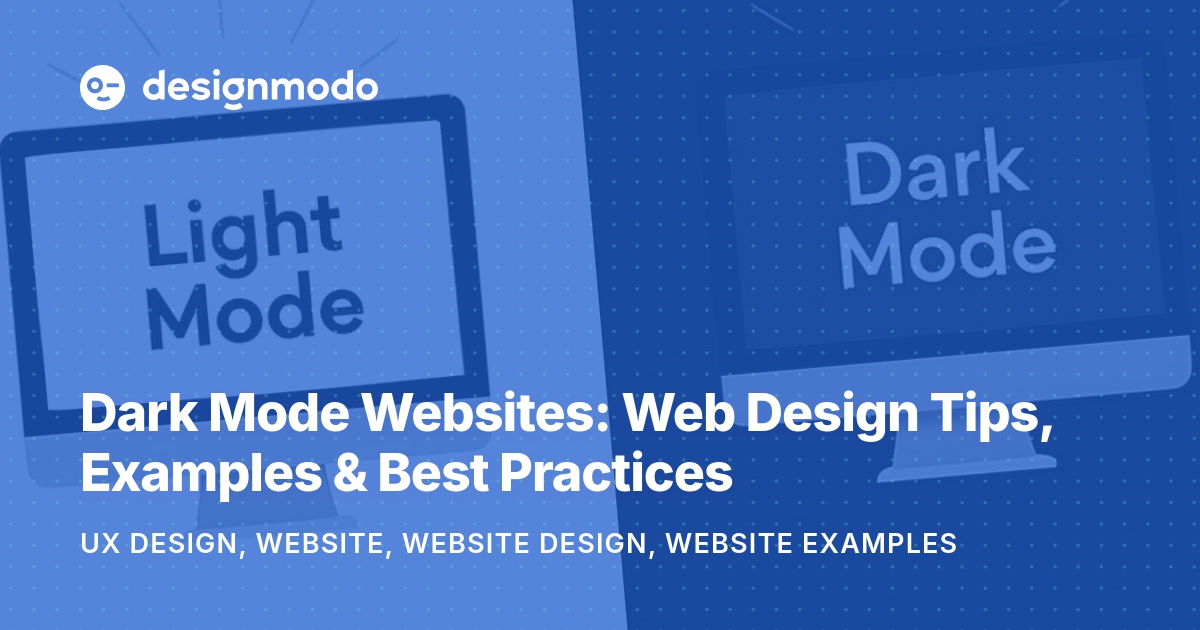 designmodo

Light Mode

Dark Mode

Dark Mode Websites: Web Design Tips, Examples & Best Practices

UX DESIGN, WEBSITE, WEBSITE DESIGN, WEBSITE EXAMPLES